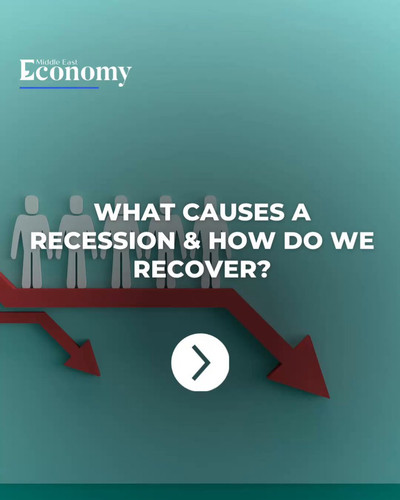 Middle East
Economy

WHAT CAUSES A RECESSION & HOW DO WE RECOVER?